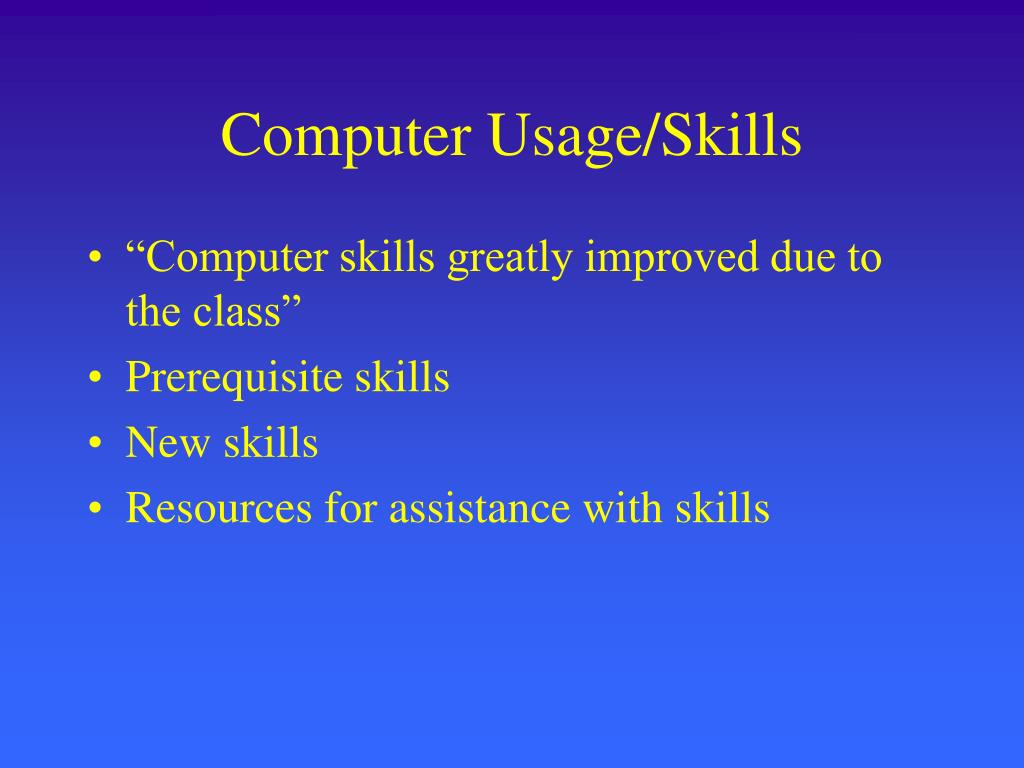 Computer Usage/Skills

• “Computer skills greatly improved due to the class”
• Prerequisite skills
• New skills
• Resources for assistance with skills